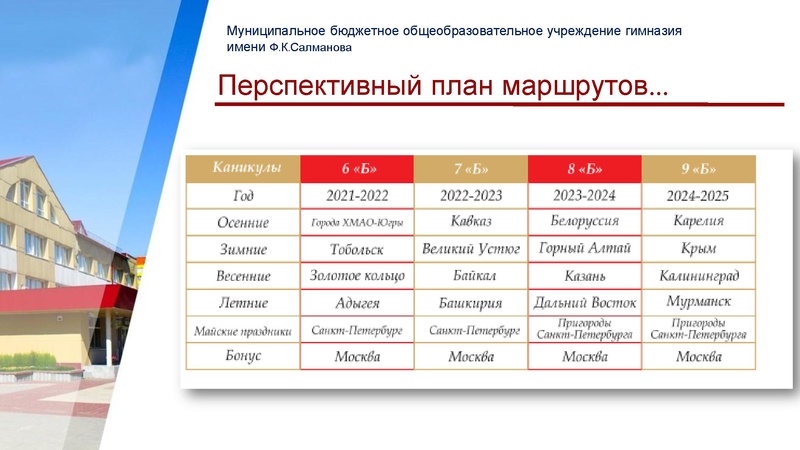 Муниципальное бюджетное общеобразовательное учреждение гимназия имени Ф.К.Салманова

Перспективный план маршрутов...

| Каникулы | 6 «Б» | 7 «Б» | 8 «Б» | 9 «Б» |
|---|---|---|---|---|
| Год | 2021-2022 | 2022-2023 | 2023-2024 | 2024-2025 |
| Осенние | Города ХМАО-Югры | Кавказ | Белоруссия | Карелия |
| Зимние | Тобольск | Великий Устюг | Горный Алтай | Крым |
| Весенние | Золотое кольцо | Байкал | Казань | Калининград |
| Летние | Адыгея | Башкирия | Дальний Восток | Мурманск |
| Майские праздники | Санкт-Петербург | Санкт-Петербург | Пригороды Санкт-Петербурга | Пригороды Санкт-Петербурга |
| Бонус | Москва | Москва | Москва | Москва |